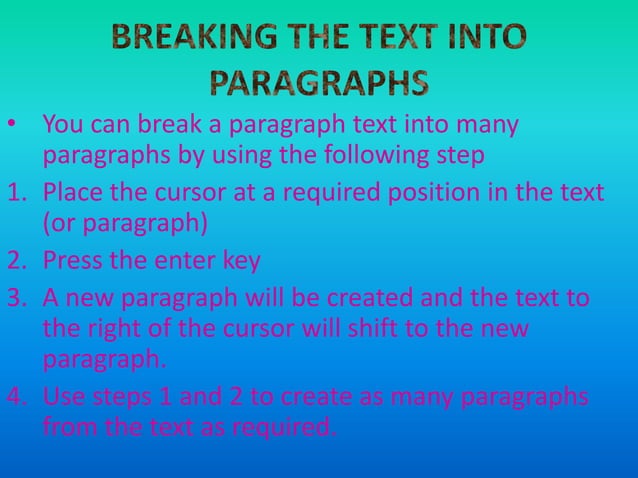 BREAKING THE TEXT INTO PARAGRAPHS

• You can break a paragraph text into many paragraphs by using the following step

1. Place the cursor at a required position in the text (or paragraph)
2. Press the enter key
3. A new paragraph will be created and the text to the right of the cursor will shift to the new paragraph.
4. Use steps 1 and 2 to create as many paragraphs from the text as required.